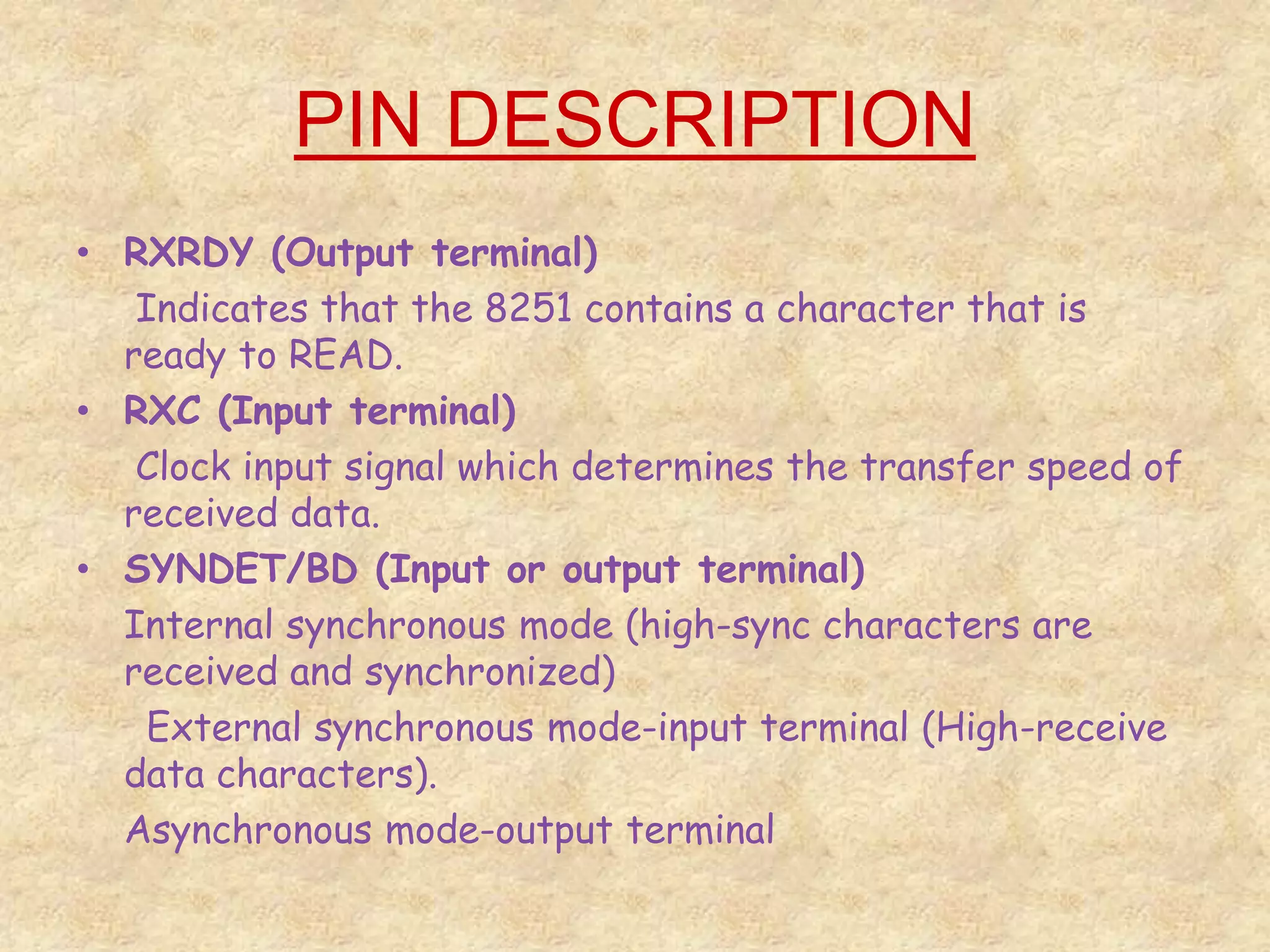 PIN DESCRIPTION

• RXRDY (Output terminal)

Indicates that the 8251 contains a character that is ready to READ.

• RXC (Input terminal)

Clock input signal which determines the transfer speed of received data.

• SYNDET/BD (Input or output terminal)

Internal synchronous mode (high-sync characters are received and synchronized)

External synchronous mode-input terminal (High-receive data characters).

Asynchronous mode-output terminal